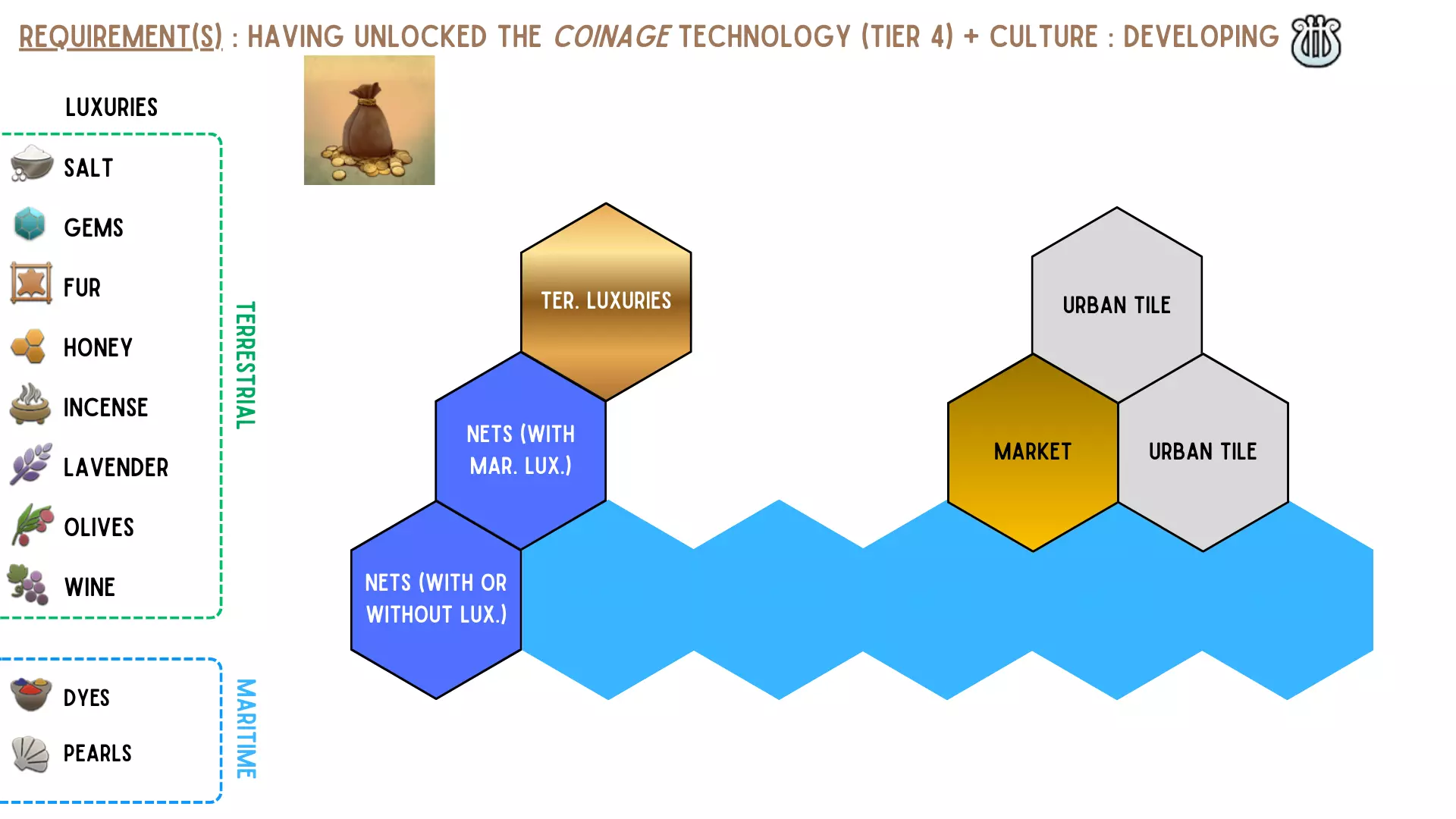 REQUIREMENT(S) : HAVING UNLOCKED THE COINAGE TECHNOLOGY (TIER 4) + CULTURE : DEVELOPING

LUXURIES

SALT
GEMS
FUR
HONEY
INCENSE
LAVENDER
OLIVES
WINE

TERRESTRIAL

DYES
PEARLS

MARITIME

TER. LUXURIES

NETS (WITH MAR. LUX.)

NETS (WITH OR WITHOUT LUX.)

URBAN TILE

MARKET

URBAN TILE